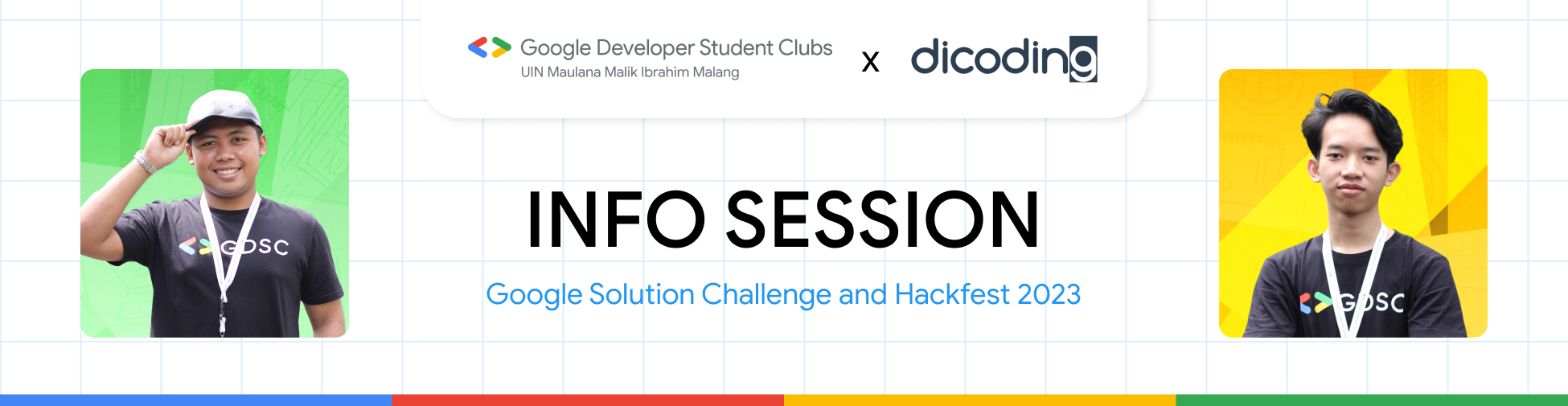 Google Developer Student Clubs
UIN Maulana Malik Ibrahim Malang
x dicoding

GDSC

INFO SESSION

Google Solution Challenge and Hackfest 2023

GDSC